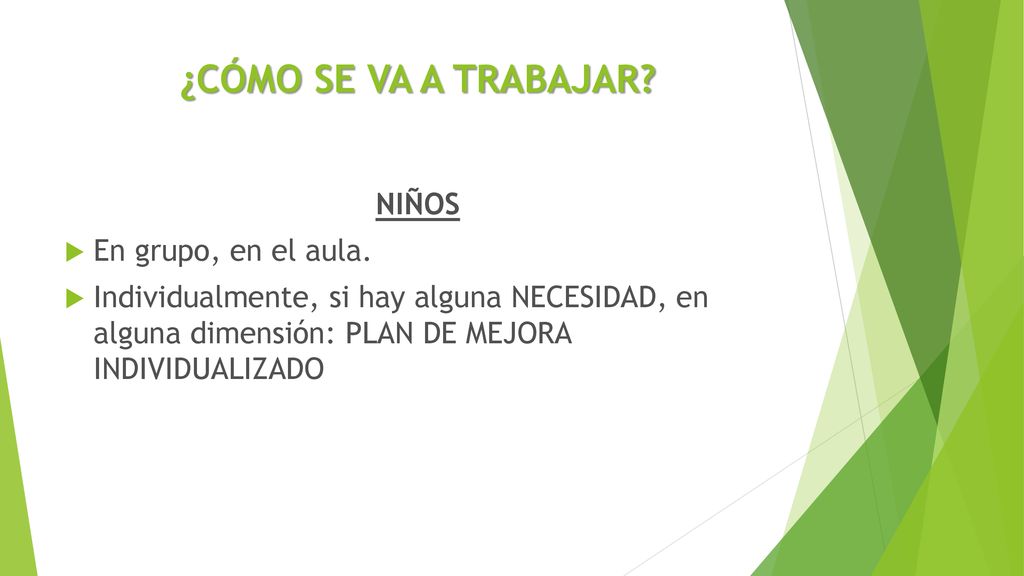 ¿CÓMO SE VA A TRABAJAR?

NIÑOS

En grupo, en el aula.

Individualmente, si hay alguna NECESIDAD, en alguna dimensión: PLAN DE MEJORA INDIVIDUALIZADO